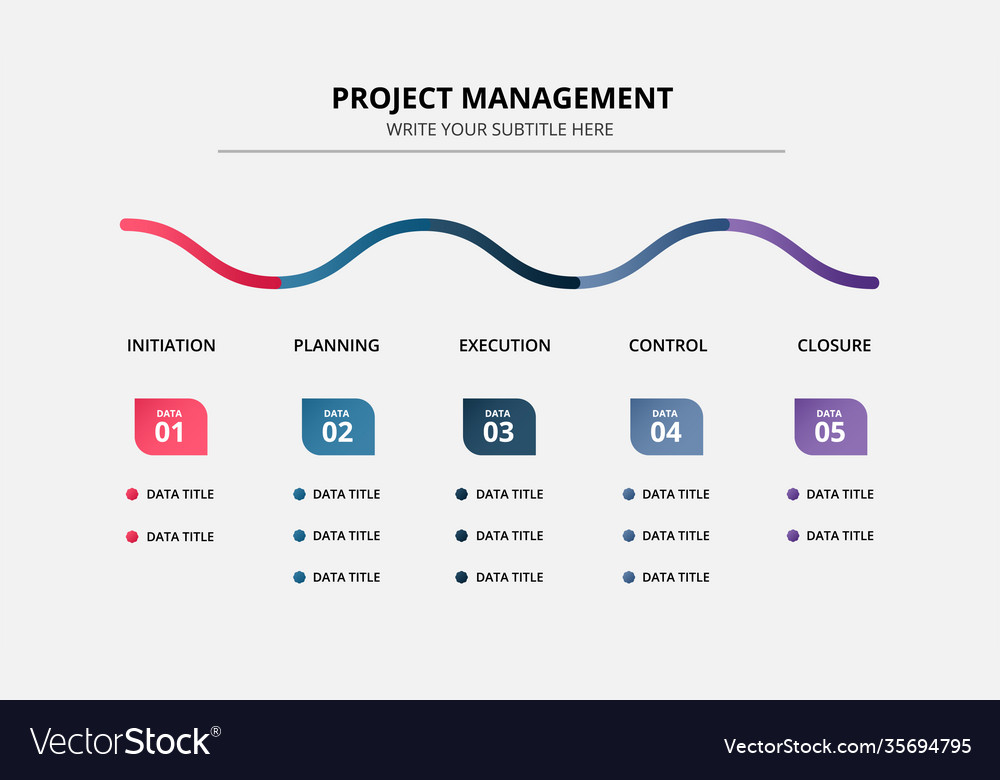 PROJECT MANAGEMENT
WRITE YOUR SUBTITLE HERE

INITIATION

DATA
01

DATA TITLE
DATA TITLE

PLANNING

DATA
02

DATA TITLE
DATA TITLE
DATA TITLE

EXECUTION

DATA
03

DATA TITLE
DATA TITLE
DATA TITLE

CONTROL

DATA
04

DATA TITLE
DATA TITLE
DATA TITLE

CLOSURE

DATA
05

DATA TITLE
DATA TITLE

VectorStock®
VectorStock.com/35694795